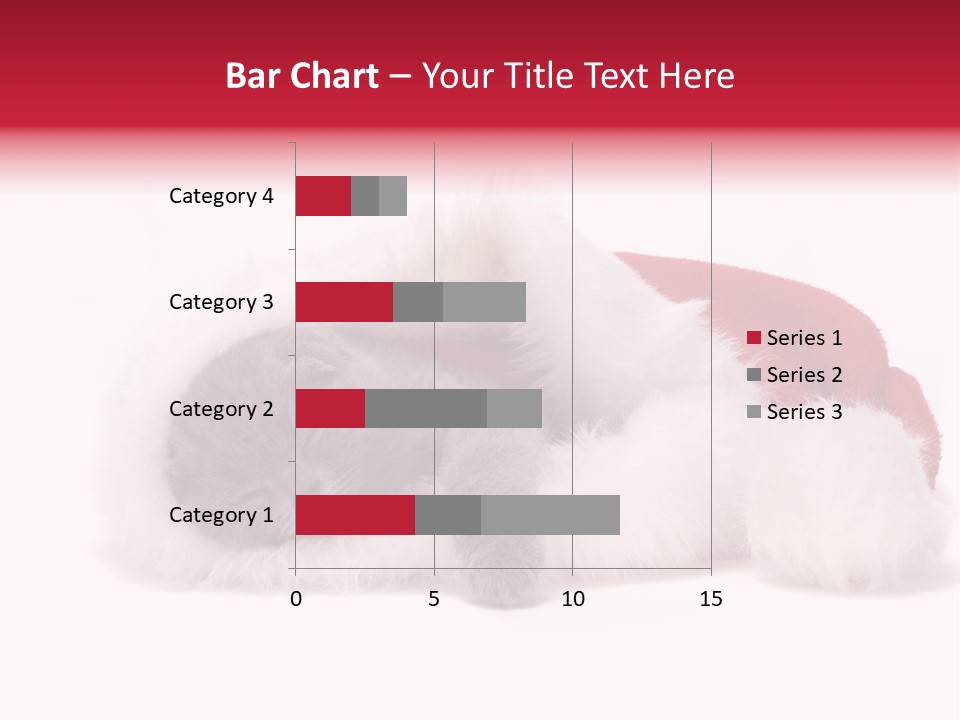 Bar Chart – Your Title Text Here

Category 4
Category 3
Category 2
Category 1

0
5
10
15

Series 1
Series 2
Series 3